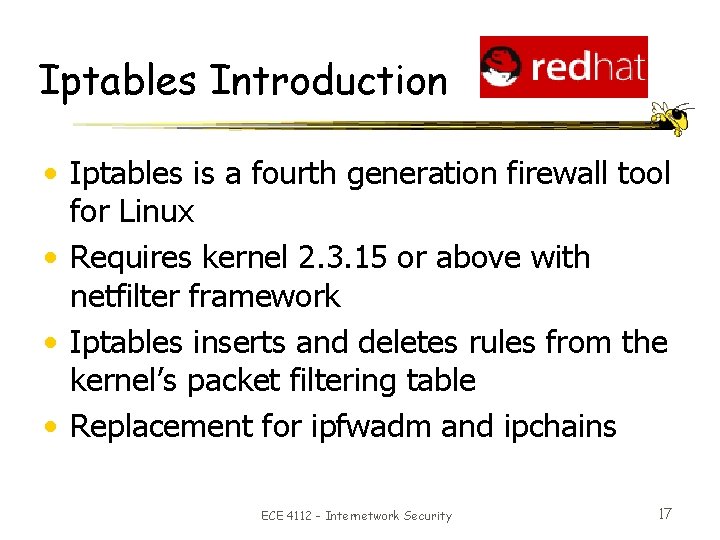 Iptables Introduction

redhat

• Iptables is a fourth generation firewall tool for Linux
• Requires kernel 2.3.15 or above with netfilter framework
• Iptables inserts and deletes rules from the kernel's packet filtering table
• Replacement for ipfwadm and ipchains

ECE 4112 - Internetwork Security

17